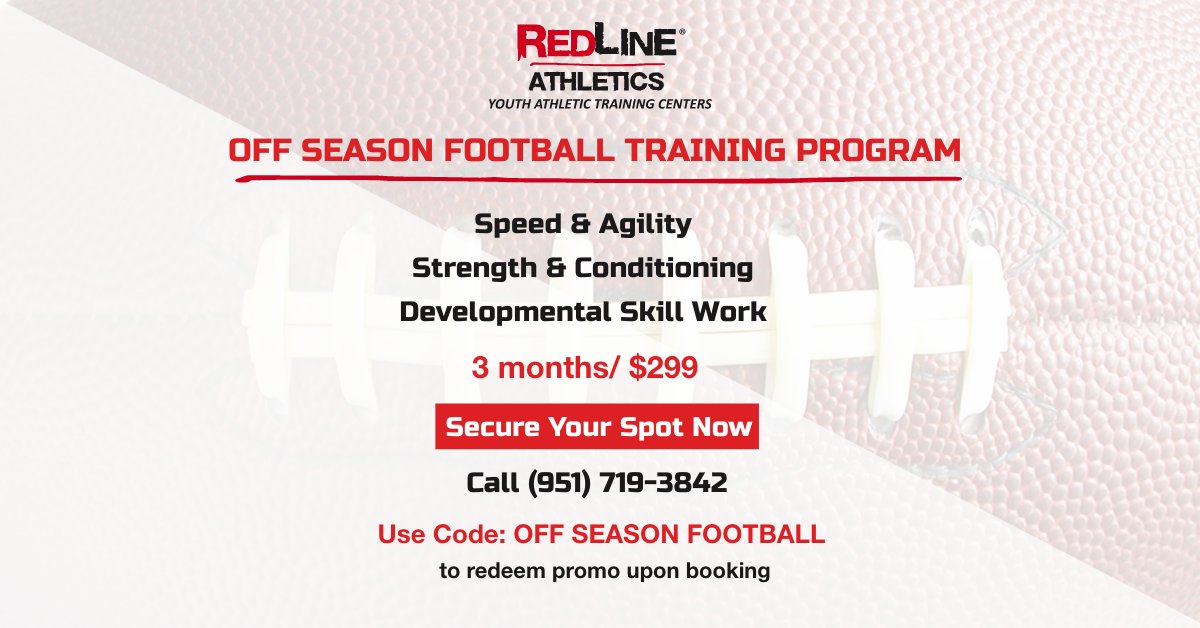 REDLINE®
ATHLETICS
YOUTH ATHLETIC TRAINING CENTERS

OFF SEASON FOOTBALL TRAINING PROGRAM

Speed & Agility
Strength & Conditioning
Developmental Skill Work

3 months/ $299

Secure Your Spot Now

Call (951) 719-3842

Use Code: OFF SEASON FOOTBALL
to redeem promo upon booking